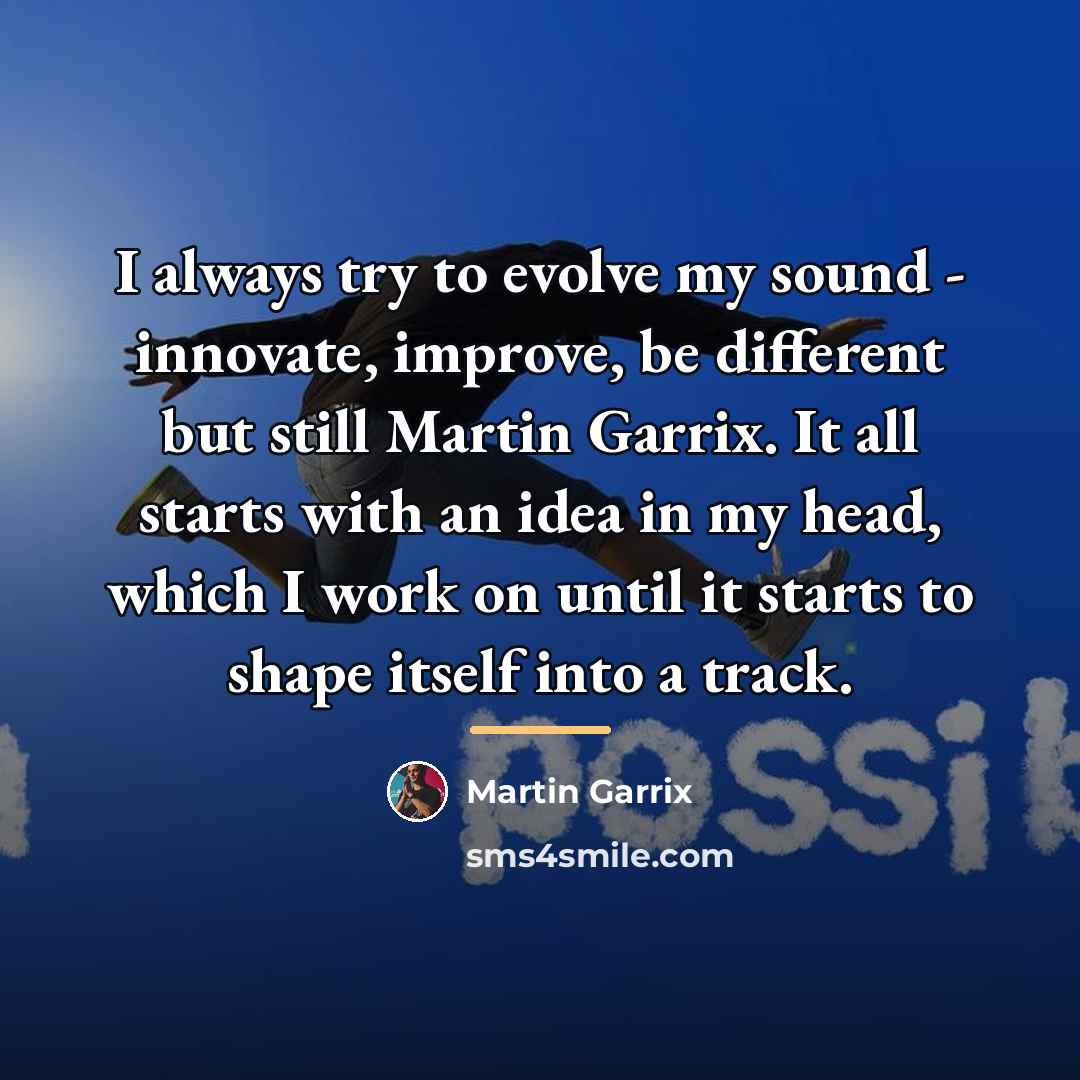 I always try to evolve my sound - innovate, improve, be different but still Martin Garrix. It all starts with an idea in my head, which I work on until it starts to shape itself into a track.

Martin Garrix

sms4smile.com

possib